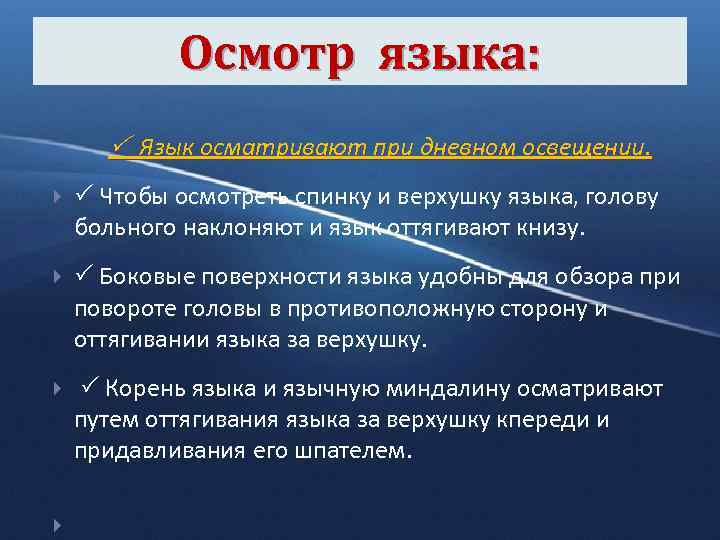 Осмотр языка:

✓ Язык осматривают при дневном освещении.

✓ Чтобы осмотреть спинку и верхушку языка, голову больного наклоняют и язык оттягивают книзу.

✓ Боковые поверхности языка удобны для обзора при повороте головы в противоположную сторону и оттягивании языка за верхушку.

✓ Корень языка и язычную миндалину осматривают путем оттягивания языка за верхушку кпереди и придавливания его шпателем.